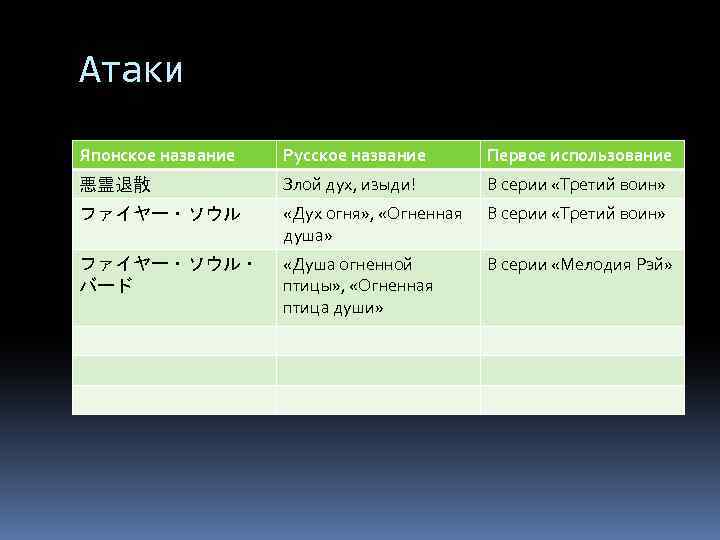 Атаки

| Японское название | Русское название | Первое использование |
|---|---|---|
| 悪霊退散 | Злой дух, изыди! | В серии «Третий воин» |
| ファイヤー・ソウル | «Дух огня», «Огненная душа» | В серии «Третий воин» |
| ファイヤー・ソウル・バード | «Душа огненной птицы», «Огненная птица души» | В серии «Мелодия Рэй» |
| | | |
| | | |
| | | |